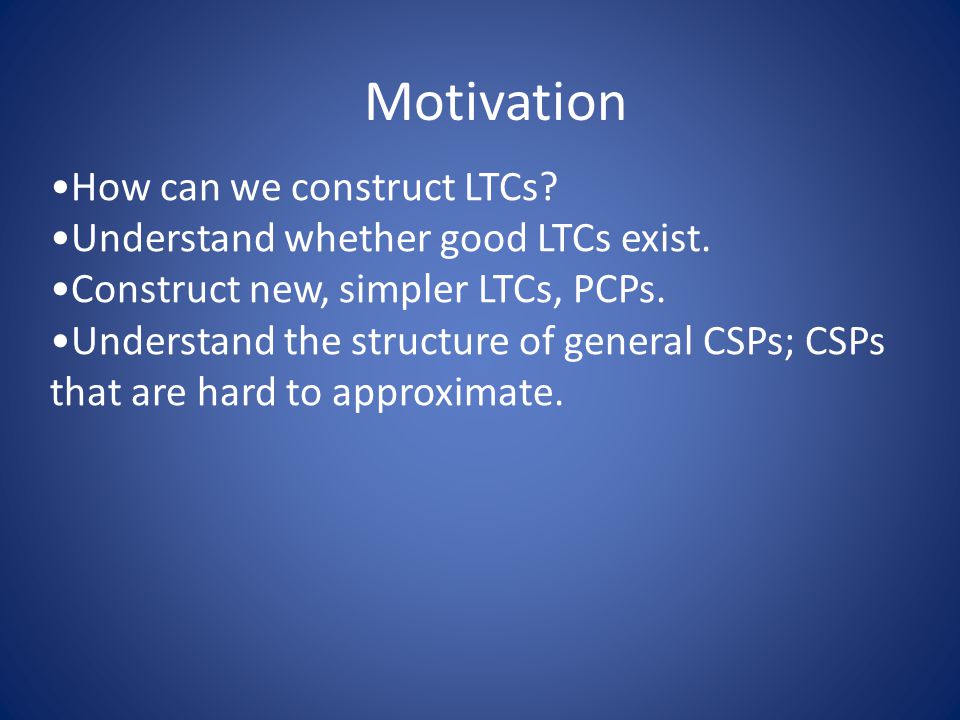 Motivation

•How can we construct LTCs?
•Understand whether good LTCs exist.
•Construct new, simpler LTCs, PCPs.
•Understand the structure of general CSPs; CSPs that are hard to approximate.